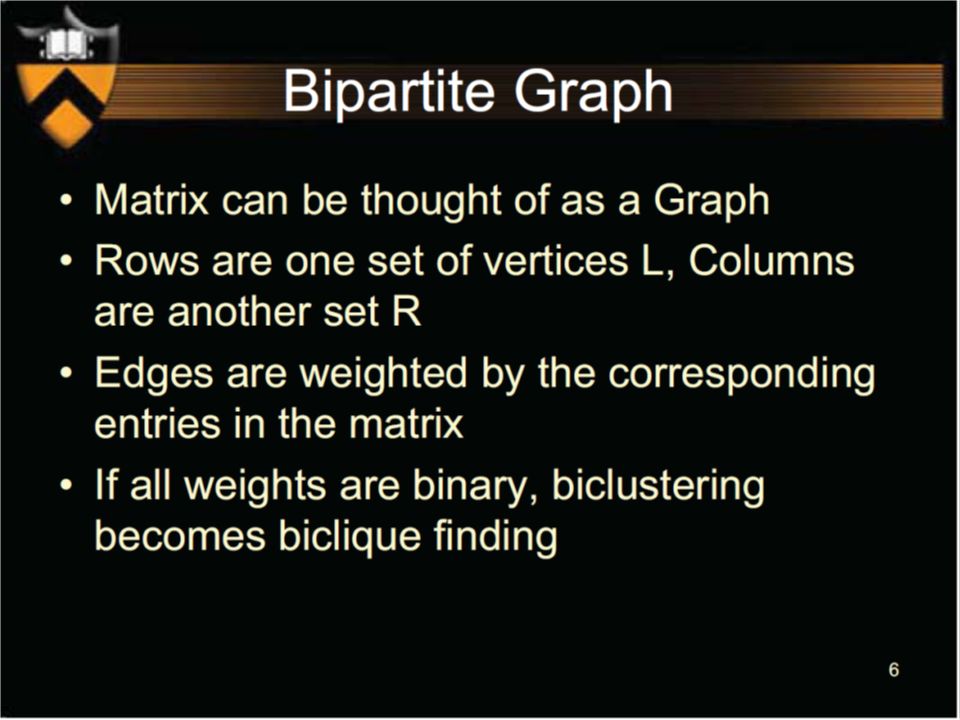 Bipartite Graph

• Matrix can be thought of as a Graph
• Rows are one set of vertices L, Columns are another set R
• Edges are weighted by the corresponding entries in the matrix
• If all weights are binary, biclustering becomes biclique finding

6